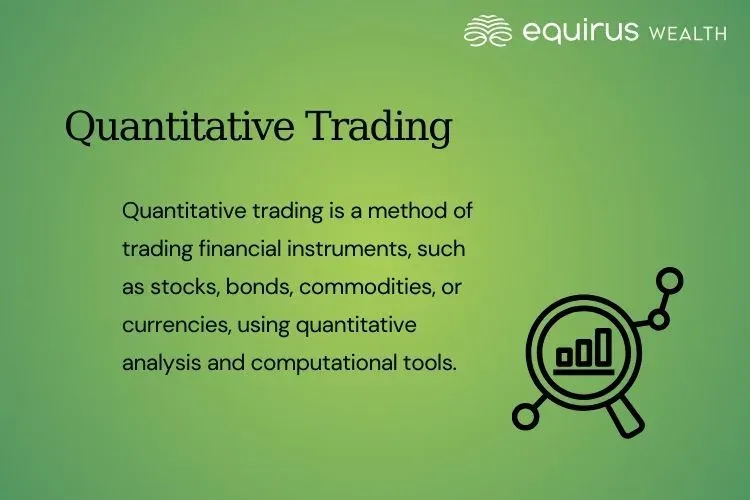 equirus WEALTH

Quantitative Trading

Quantitative trading is a method of trading financial instruments, such as stocks, bonds, commodities, or currencies, using quantitative analysis and computational tools.